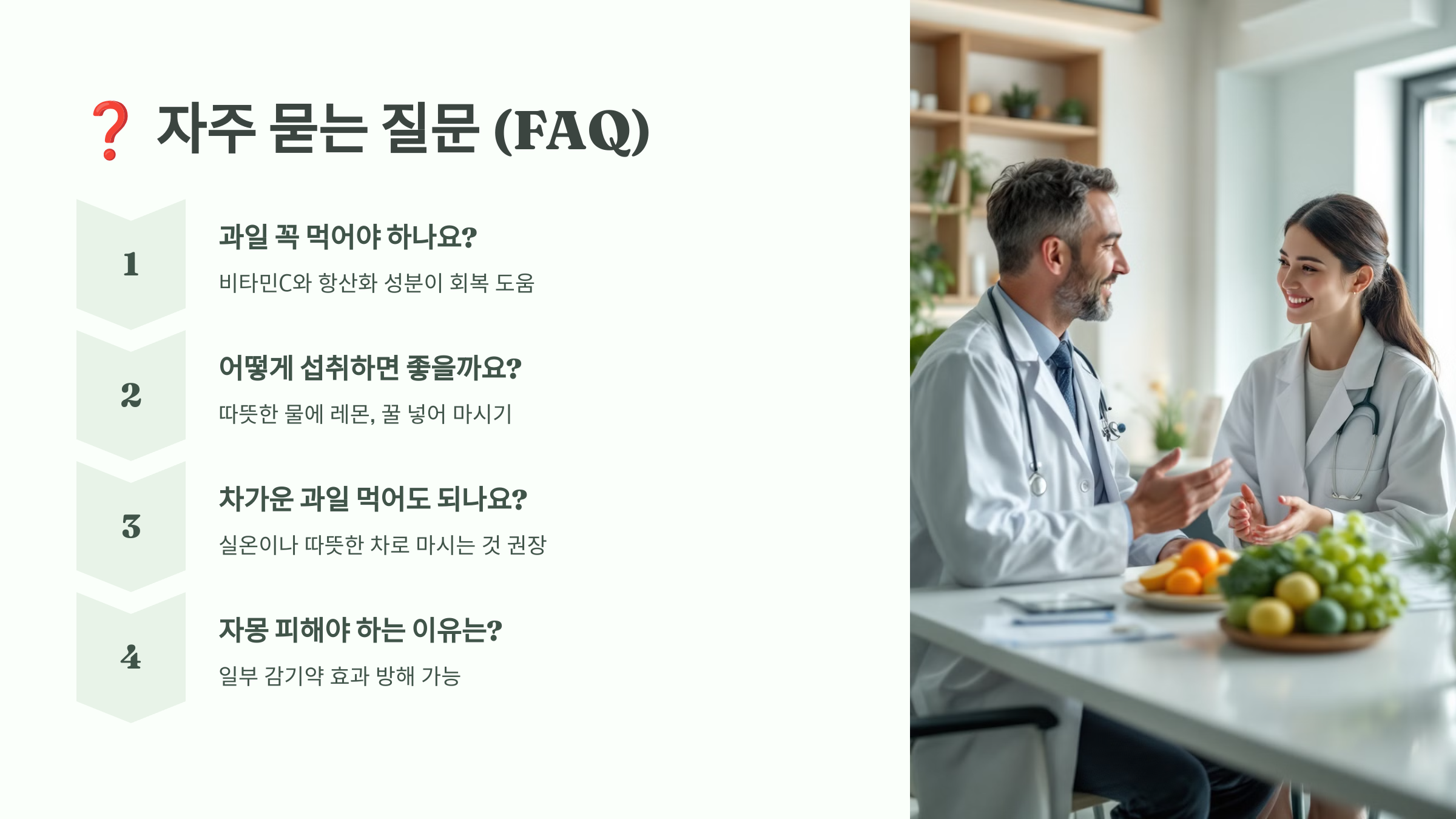 ❓ 자주 묻는 질문 (FAQ)

1

과일 꼭 먹어야 하나요?

비타민C와 항산화 성분이 회복 도움

2

어떻게 섭취하면 좋을까요?

따뜻한 물에 레몬, 꿀 넣어 마시기

3

차가운 과일 먹어도 되나요?

실온이나 따뜻한 차로 마시는 것 권장

4

자몽 피해야 하는 이유는?

일부 감기약 효과 방해 가능